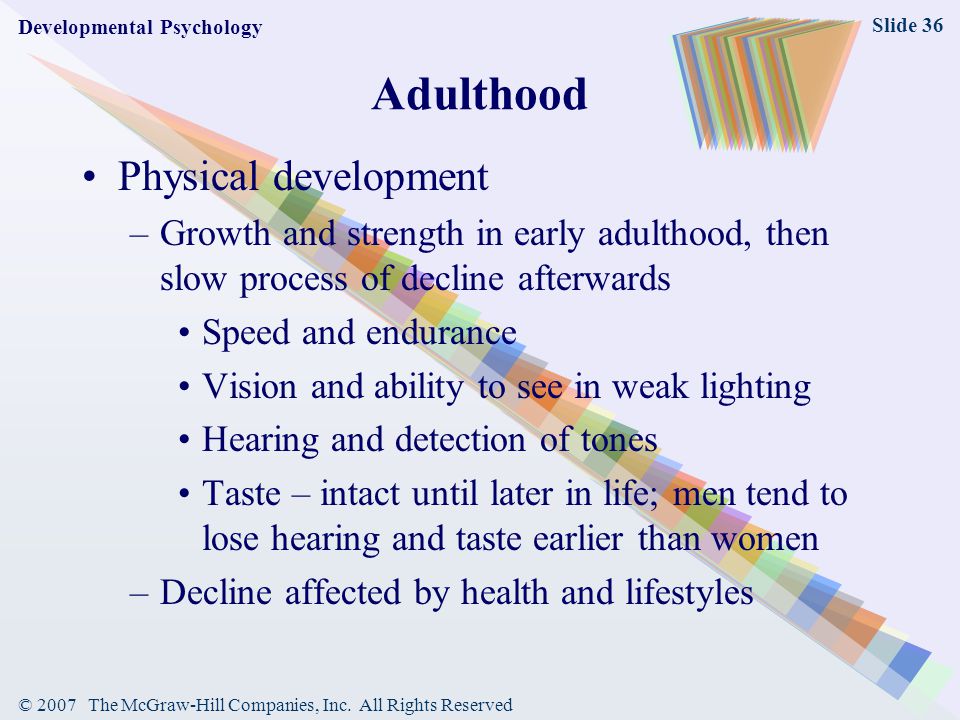 Developmental Psychology

Slide 36

Adulthood

• Physical development
– Growth and strength in early adulthood, then slow process of decline afterwards
• Speed and endurance
• Vision and ability to see in weak lighting
• Hearing and detection of tones
• Taste – intact until later in life; men tend to lose hearing and taste earlier than women
– Decline affected by health and lifestyles

© 2007 The McGraw-Hill Companies, Inc. All Rights Reserved